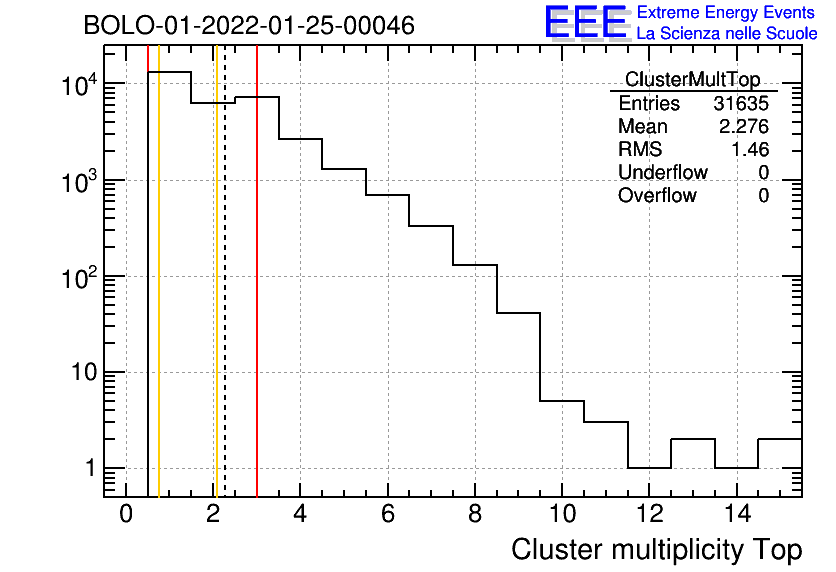 BOLO-01-2022-01-25-00046

EEE Extreme Energy Events
La Scienza nelle Scuole

| ClusterMultTop | |
|---|---|
| Entries | 31635 |
| Mean | 2.276 |
| RMS | 1.46 |
| Underflow | 0 |
| Overflow | 0 |

$10^4$
$10^3$
$10^2$
10
1

0 2 4 6 8 10 12 14

Cluster multiplicity Top